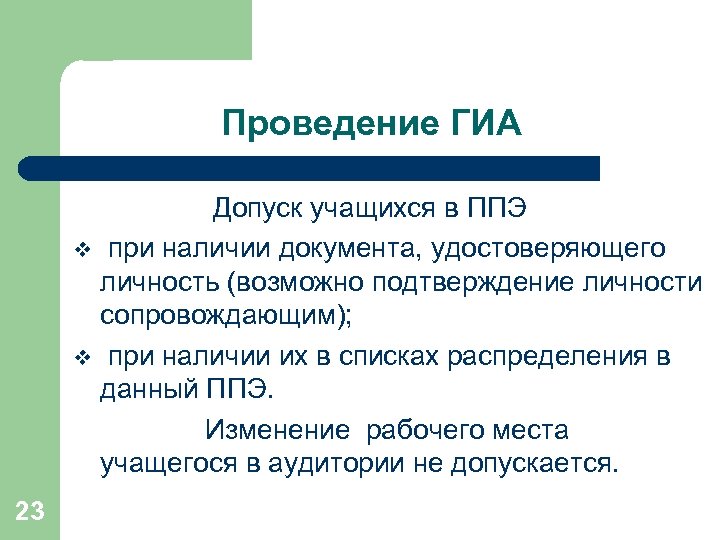 Проведение ГИА

Допуск учащихся в ППЭ

❖ при наличии документа, удостоверяющего личность (возможно подтверждение личности сопровождающим);

❖ при наличии их в списках распределения в данный ППЭ.

Изменение рабочего места учащегося в аудитории не допускается.

23